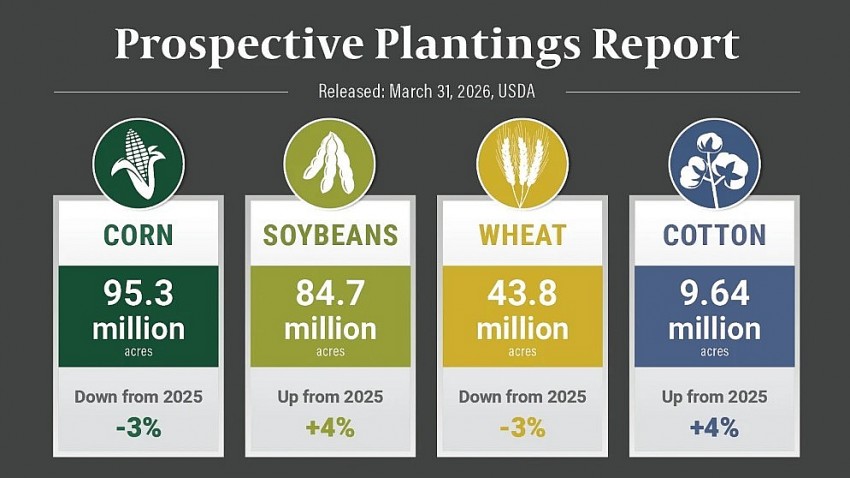 Prospective Plantings Report

Released: March 31, 2026, USDA

CORN
95.3 million
acres
Down from 2025
-3%

SOYBEANS
84.7 million
acres
Up from 2025
+4%

WHEAT
43.8 million
acres
Down from 2025
-3%

COTTON
9.64 million
acres
Up from 2025
+4%